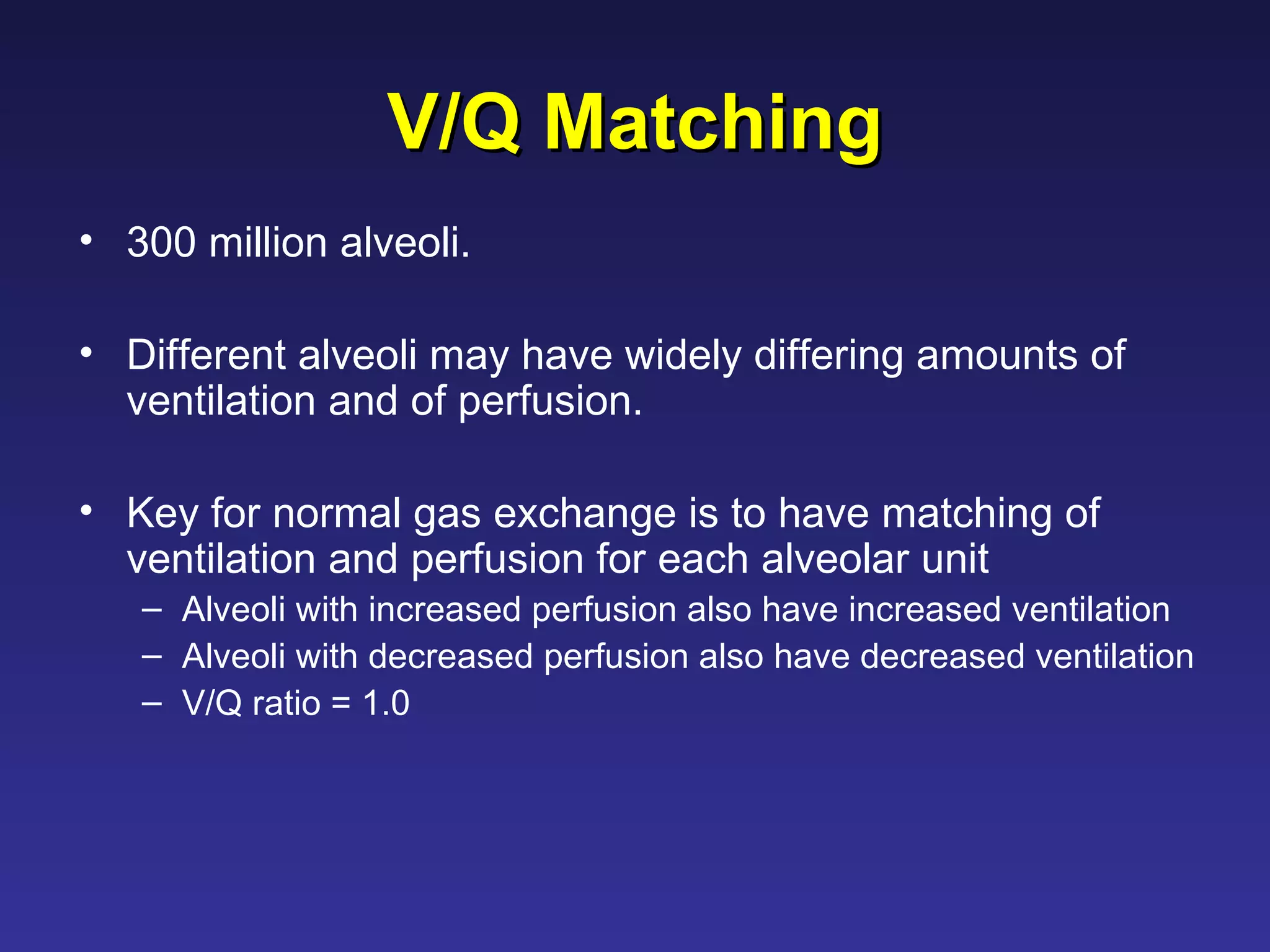 V/Q Matching

• 300 million alveoli.

• Different alveoli may have widely differing amounts of ventilation and of perfusion.

• Key for normal gas exchange is to have matching of ventilation and perfusion for each alveolar unit
 – Alveoli with increased perfusion also have increased ventilation
 – Alveoli with decreased perfusion also have decreased ventilation
 – V/Q ratio = 1.0